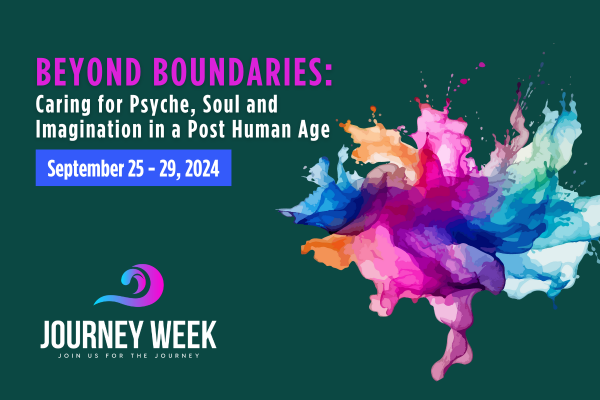 BEYOND BOUNDARIES:
Caring for Psyche, Soul and Imagination in a Post Human Age

September 25 – 29, 2024

JOURNEY WEEK
JOIN US FOR THE JOURNEY